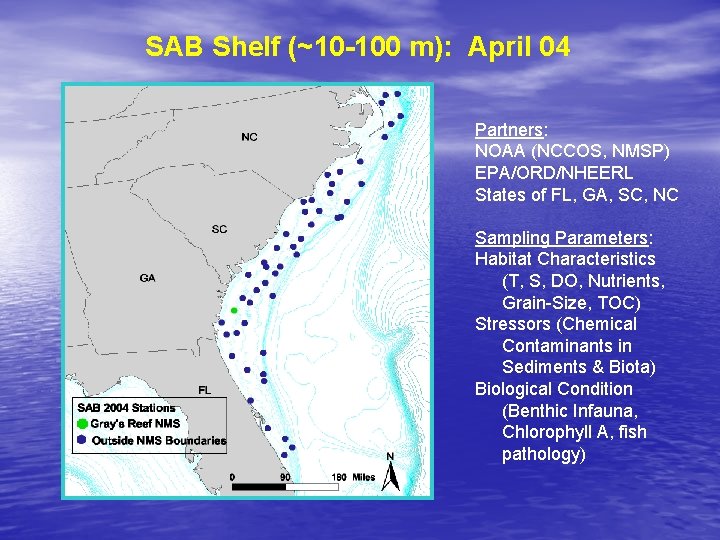 SAB Shelf (~10-100 m): April 04

NC

SC

GA

FL

SAB 2004 Stations
Gray's Reef NMS
Outside NMS Boundaries

0 90 180 Miles

N

Partners:
NOAA (NCCOS, NMSP)
EPA/ORD/NHEERL
States of FL, GA, SC, NC

Sampling Parameters:
Habitat Characteristics (T, S, DO, Nutrients, Grain-Size, TOC)
Stressors (Chemical Contaminants in Sediments & Biota)
Biological Condition (Benthic Infauna, Chlorophyll A, fish pathology)